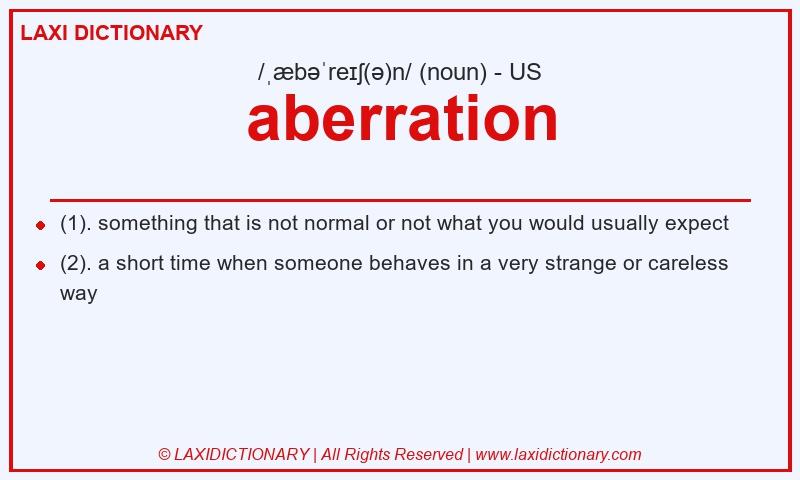 LAXI DICTIONARY

/ˌæbəˈreɪʃ(ə)n/ (noun) - US

aberration

- (1). something that is not normal or not what you would usually expect
- (2). a short time when someone behaves in a very strange or careless way

© LAXIDICTIONARY | All Rights Reserved | www.laxidictionary.com